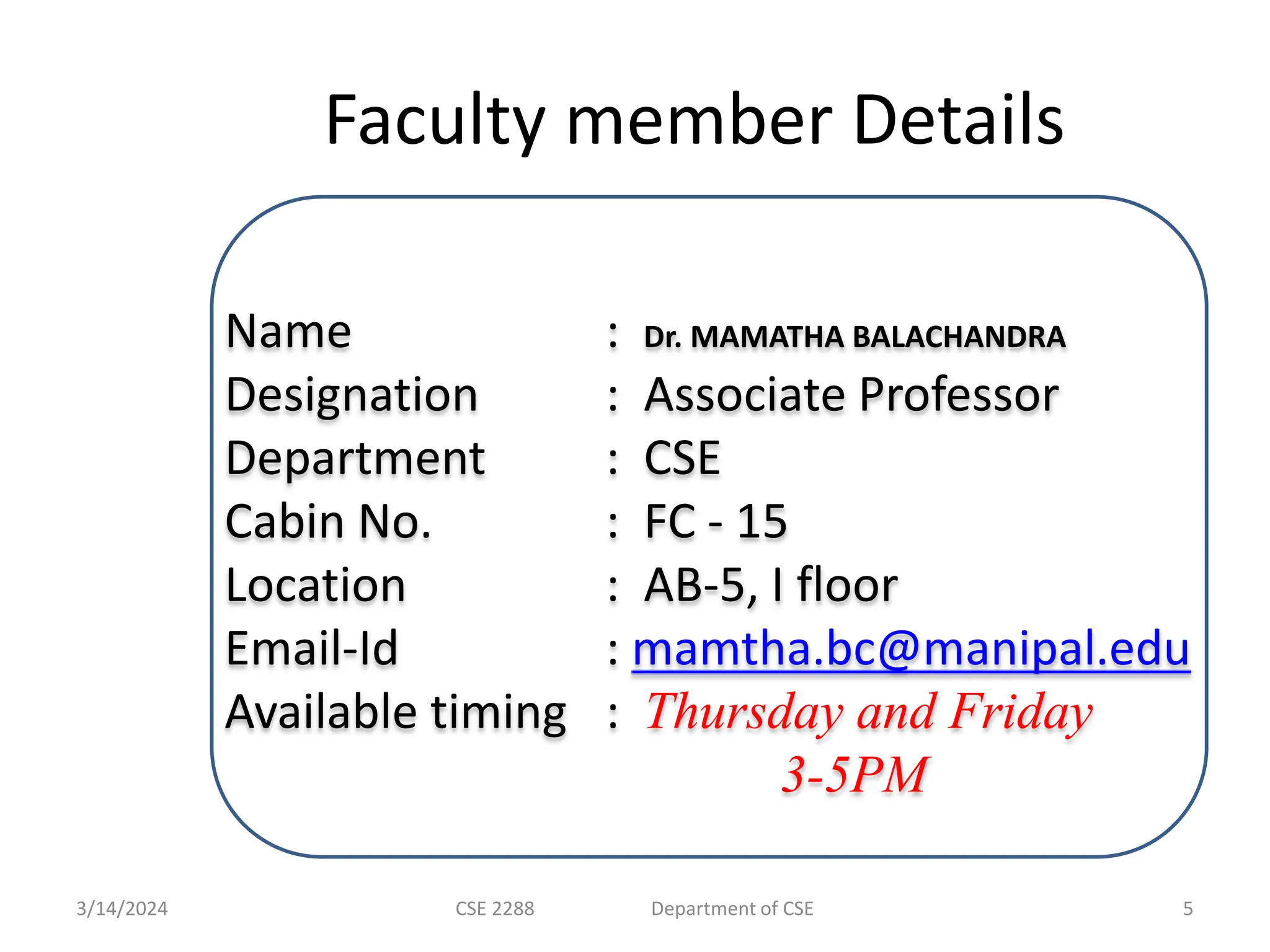 Faculty member Details

Name : Dr. MAMATHA BALACHANDRA
Designation : Associate Professor
Department : CSE
Cabin No. : FC - 15
Location : AB-5, I floor
Email-Id : mamtha.bc@manipal.edu
Available timing : Thursday and Friday 3-5PM

3/14/2024 CSE 2288 Department of CSE 5